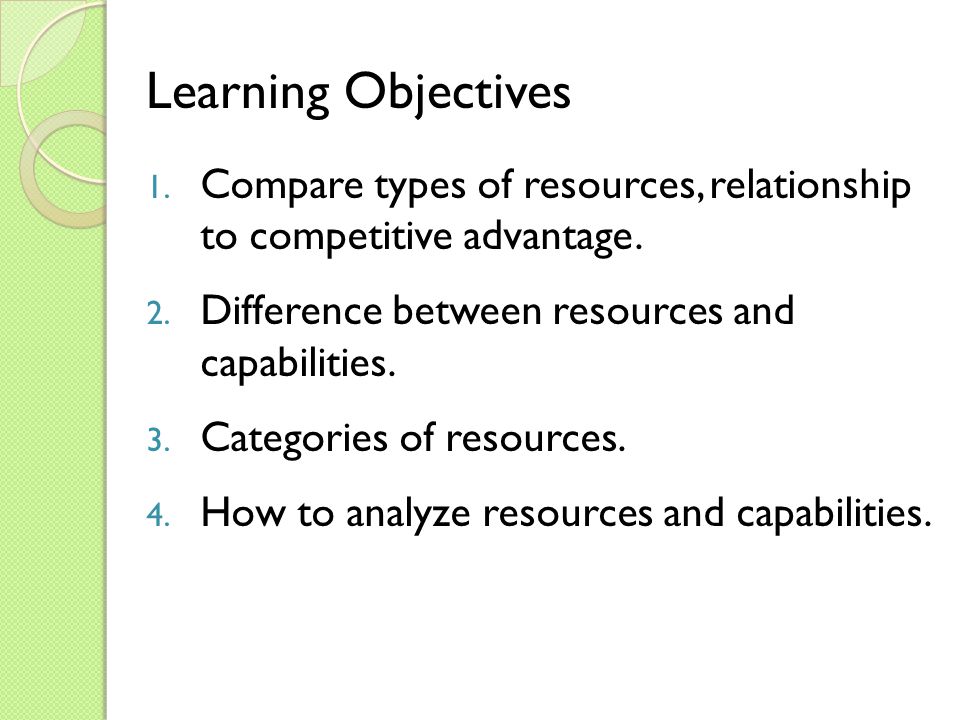 Learning Objectives

1. Compare types of resources, relationship to competitive advantage.

2. Difference between resources and capabilities.

3. Categories of resources.

4. How to analyze resources and capabilities.